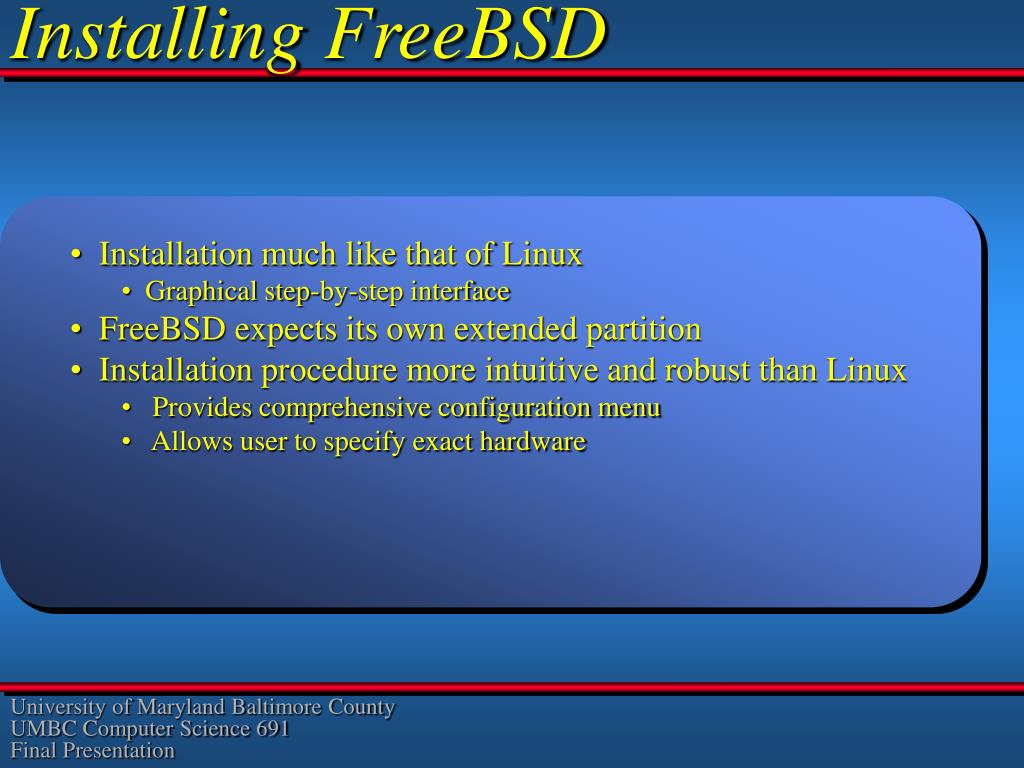 Installing FreeBSD

• Installation much like that of Linux
  • Graphical step-by-step interface
• FreeBSD expects its own extended partition
• Installation procedure more intuitive and robust than Linux
  • Provides comprehensive configuration menu
  • Allows user to specify exact hardware

University of Maryland Baltimore County
UMBC Computer Science 691
Final Presentation